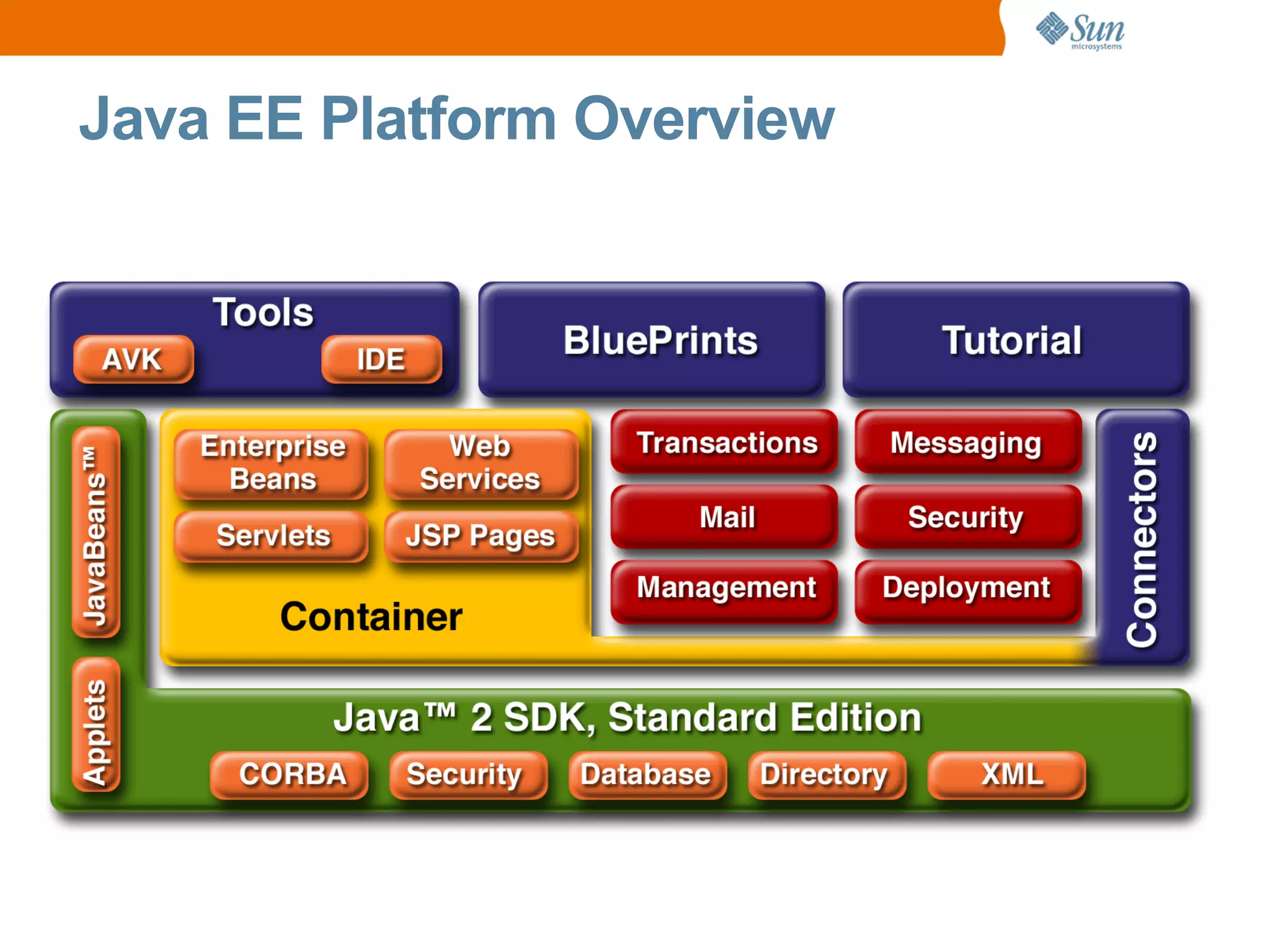 Sun microsystems

Java EE Platform Overview

Tools
AVK
IDE

BluePrints

Tutorial

JavaBeans™

Applets

Enterprise Beans
Web Services
Servlets
JSP Pages
Container

Transactions
Messaging
Mail
Security
Management
Deployment

Connectors

Java™ 2 SDK, Standard Edition
CORBA
Security
Database
Directory
XML